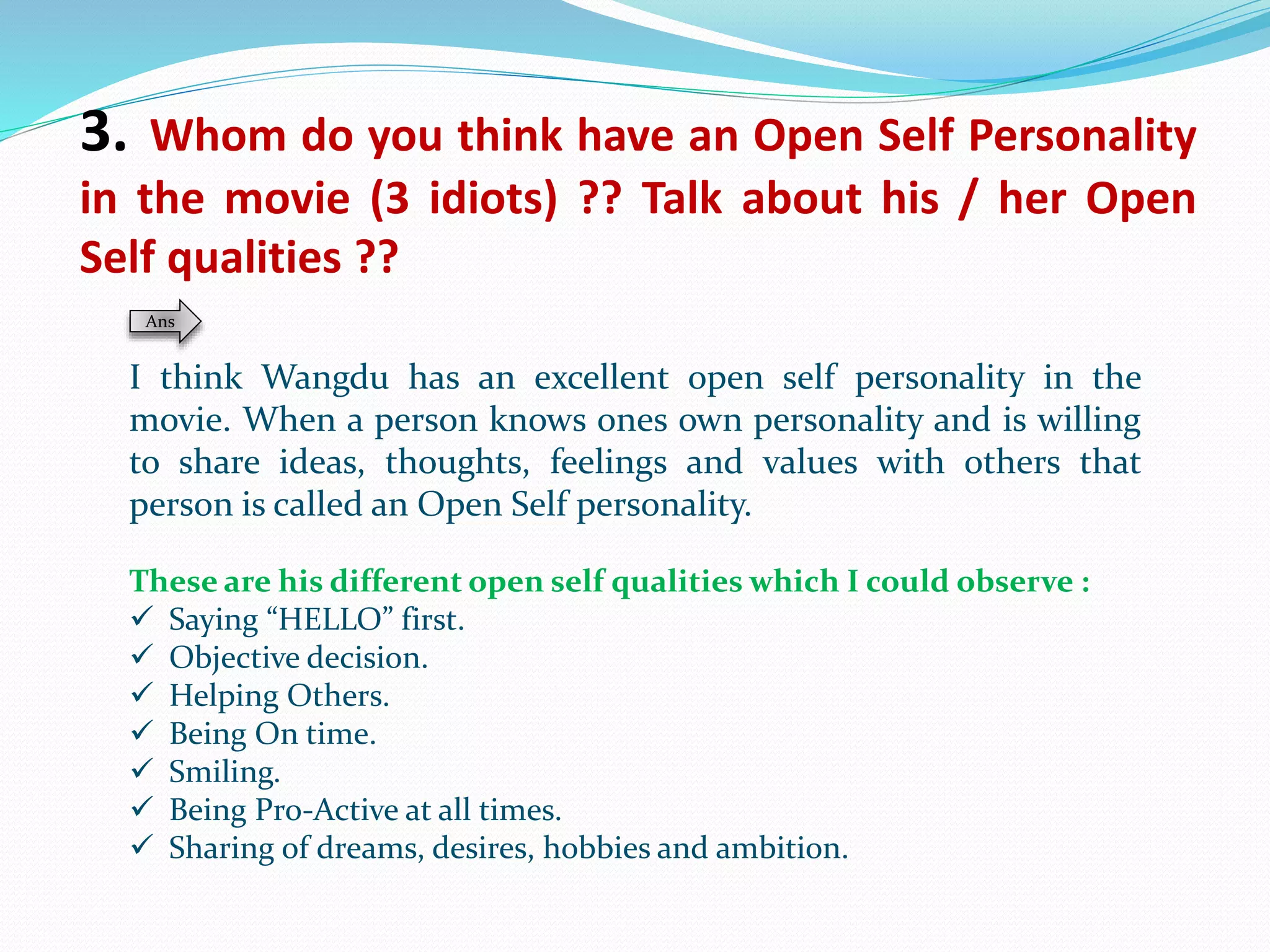 3. Whom do you think have an Open Self Personality in the movie (3 idiots) ?? Talk about his / her Open Self qualities ??

Ans

I think Wangdu has an excellent open self personality in the movie. When a person knows ones own personality and is willing to share ideas, thoughts, feelings and values with others that person is called an Open Self personality.

These are his different open self qualities which I could observe :
✓ Saying “HELLO” first.
✓ Objective decision.
✓ Helping Others.
✓ Being On time.
✓ Smiling.
✓ Being Pro-Active at all times.
✓ Sharing of dreams, desires, hobbies and ambition.